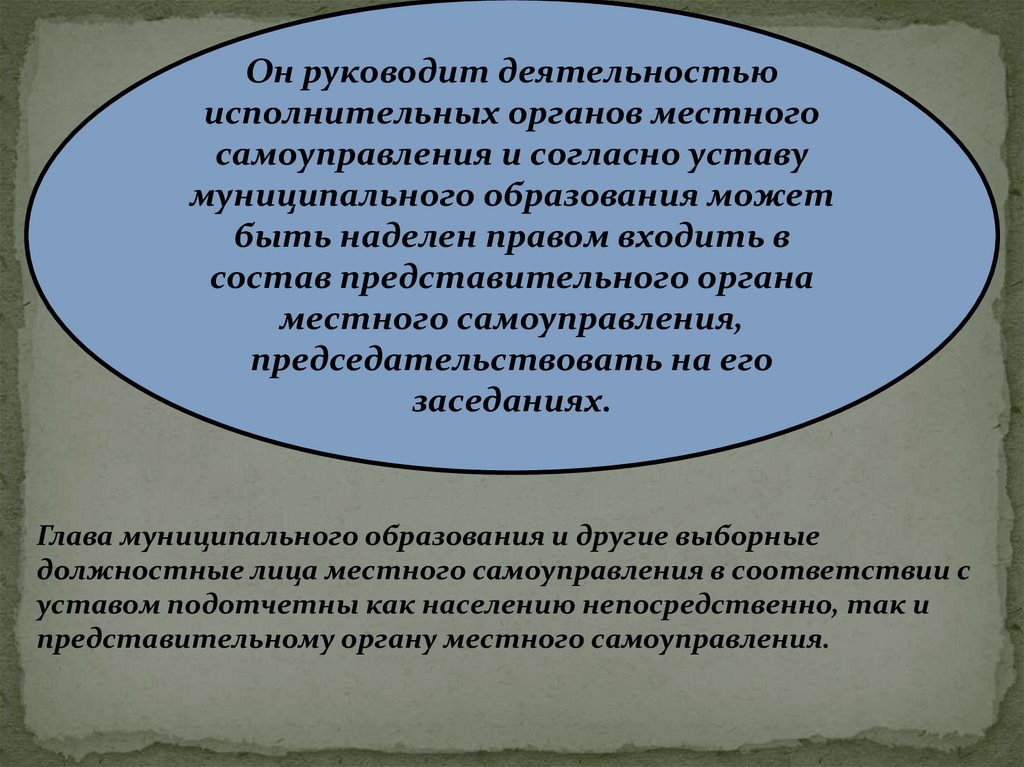 Он руководит деятельностью исполнительных органов местного самоуправления и согласно уставу муниципального образования может быть наделен правом входить в состав представительного органа местного самоуправления, председательствовать на его заседаниях.

Глава муниципального образования и другие выборные должностные лица местного самоуправления в соответствии с уставом подотчетны как населению непосредственно, так и представительному органу местного самоуправления.